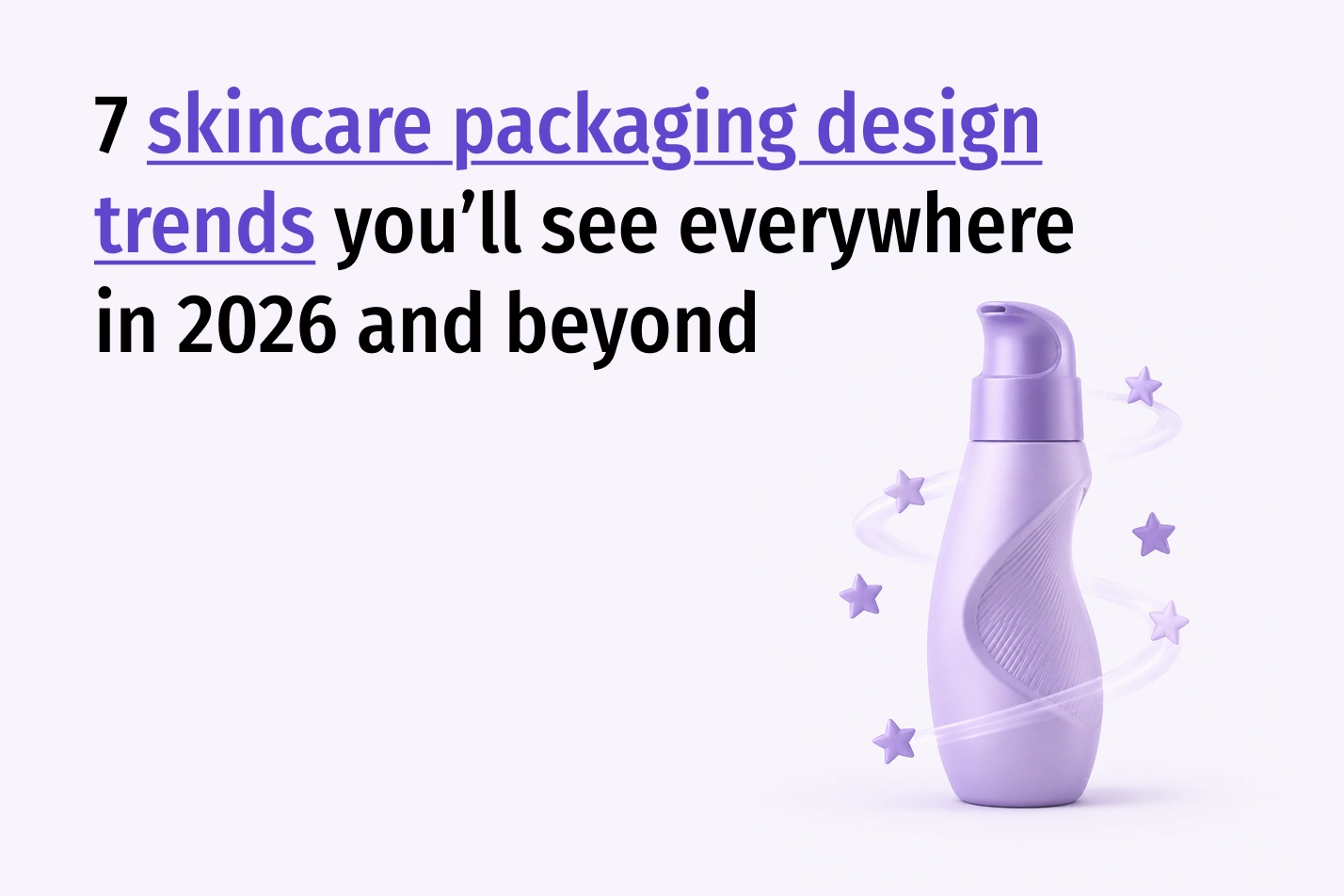 7 skincare packaging design trends you’ll see everywhere in 2026 and beyond